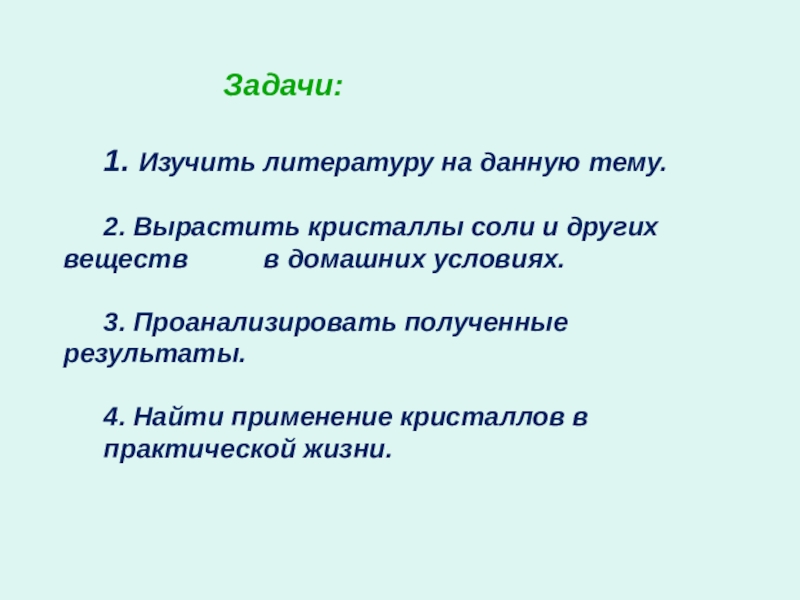 Задачи:

1. Изучить литературу на данную тему.

2. Вырастить кристаллы соли и других веществ в домашних условиях.

3. Проанализировать полученные результаты.

4. Найти применение кристаллов в практической жизни.